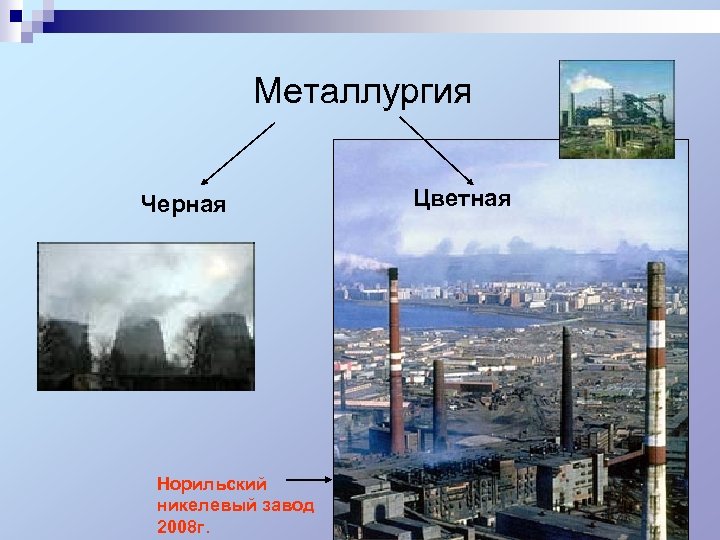 Металлургия

Черная

Цветная

Норильский никелевый завод 2008г.